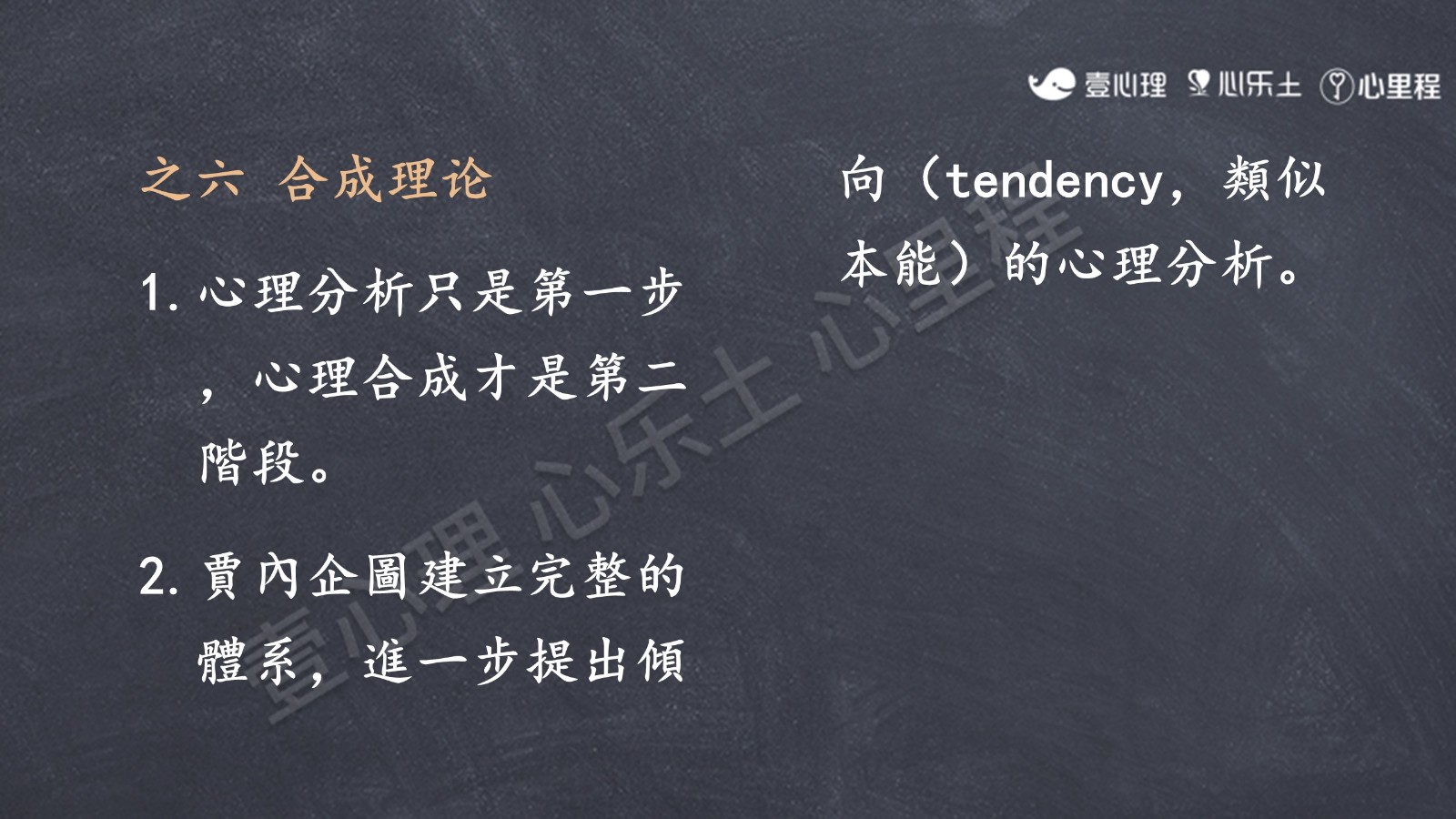 壹心理 心乐土 心里程

之六 合成理论

1. 心理分析只是第一步，心理合成才是第二階段。

2. 賈內企圖建立完整的體系，進一步提出傾向（tendency，類似本能）的心理分析。

壹心理 心乐土 心里程